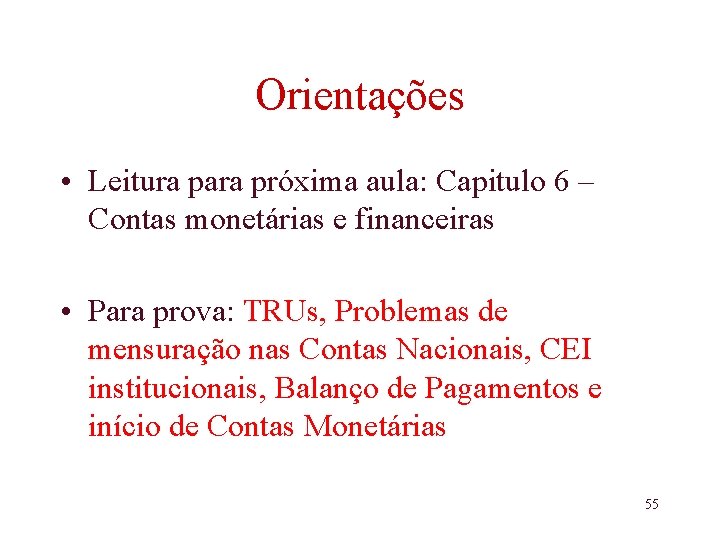 Orientações

• Leitura para próxima aula: Capitulo 6 – Contas monetárias e financeiras

• Para prova: TRUs, Problemas de mensuração nas Contas Nacionais, CEI institucionais, Balanço de Pagamentos e início de Contas Monetárias

55